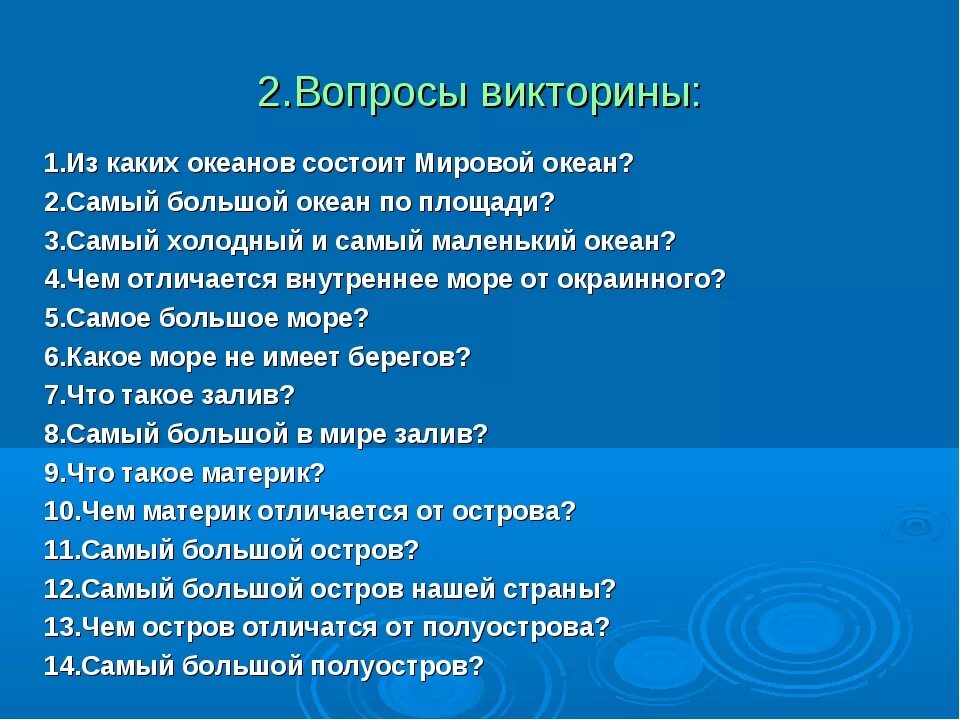 2.Вопросы викторины:

1.Из каких океанов состоит Мировой океан?
2.Самый большой океан по площади?
3.Самый холодный и самый маленький океан?
4.Чем отличается внутреннее море от окраинного?
5.Самое большое море?
6.Какое море не имеет берегов?
7.Что такое залив?
8.Самый большой в мире залив?
9.Что такое материк?
10.Чем материк отличается от острова?
11.Самый большой остров?
12.Самый большой остров нашей страны?
13.Чем остров отличатся от полуострова?
14.Самый большой полуостров?